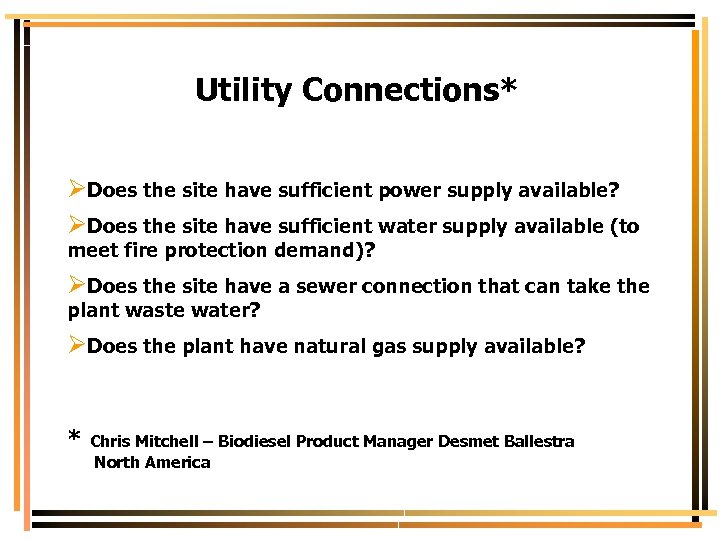 Utility Connections*

➢Does the site have sufficient power supply available?

➢Does the site have sufficient water supply available (to meet fire protection demand)?

➢Does the site have a sewer connection that can take the plant waste water?

➢Does the plant have natural gas supply available?

* Chris Mitchell – Biodiesel Product Manager Desmet Ballestra North America